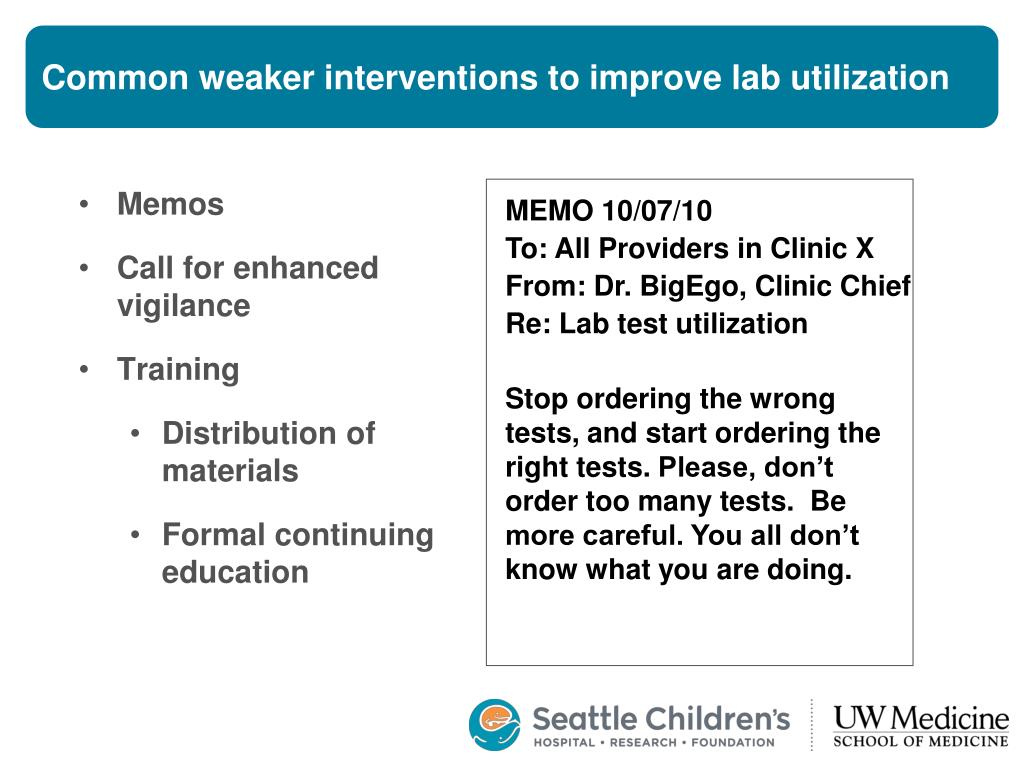 Common weaker interventions to improve lab utilization

• Memos
• Call for enhanced vigilance
• Training
  • Distribution of materials
  • Formal continuing education

MEMO 10/07/10
To: All Providers in Clinic X
From: Dr. BigEgo, Clinic Chief
Re: Lab test utilization

Stop ordering the wrong tests, and start ordering the right tests. Please, don't order too many tests. Be more careful. You all don't know what you are doing.

Seattle Children's
HOSPITAL • RESEARCH • FOUNDATION

UW Medicine
SCHOOL OF MEDICINE